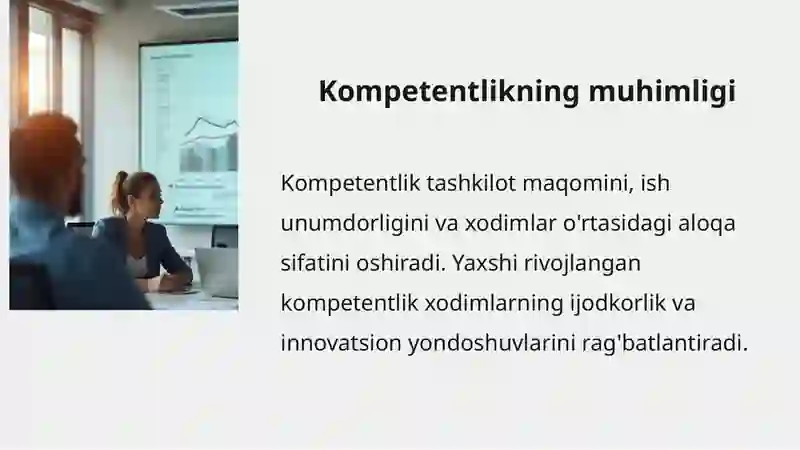 Kompetentlikning muhimligi

Kompetentlik tashkilot maqomini, ish unumdorligini va xodimlar o'rtasidagi aloqa sifatini oshiradi. Yaxshi rivojlangan kompetentlik xodimlarning ijodkorlik va innovatsion yondoshuvlarini rag'batlantiradi.